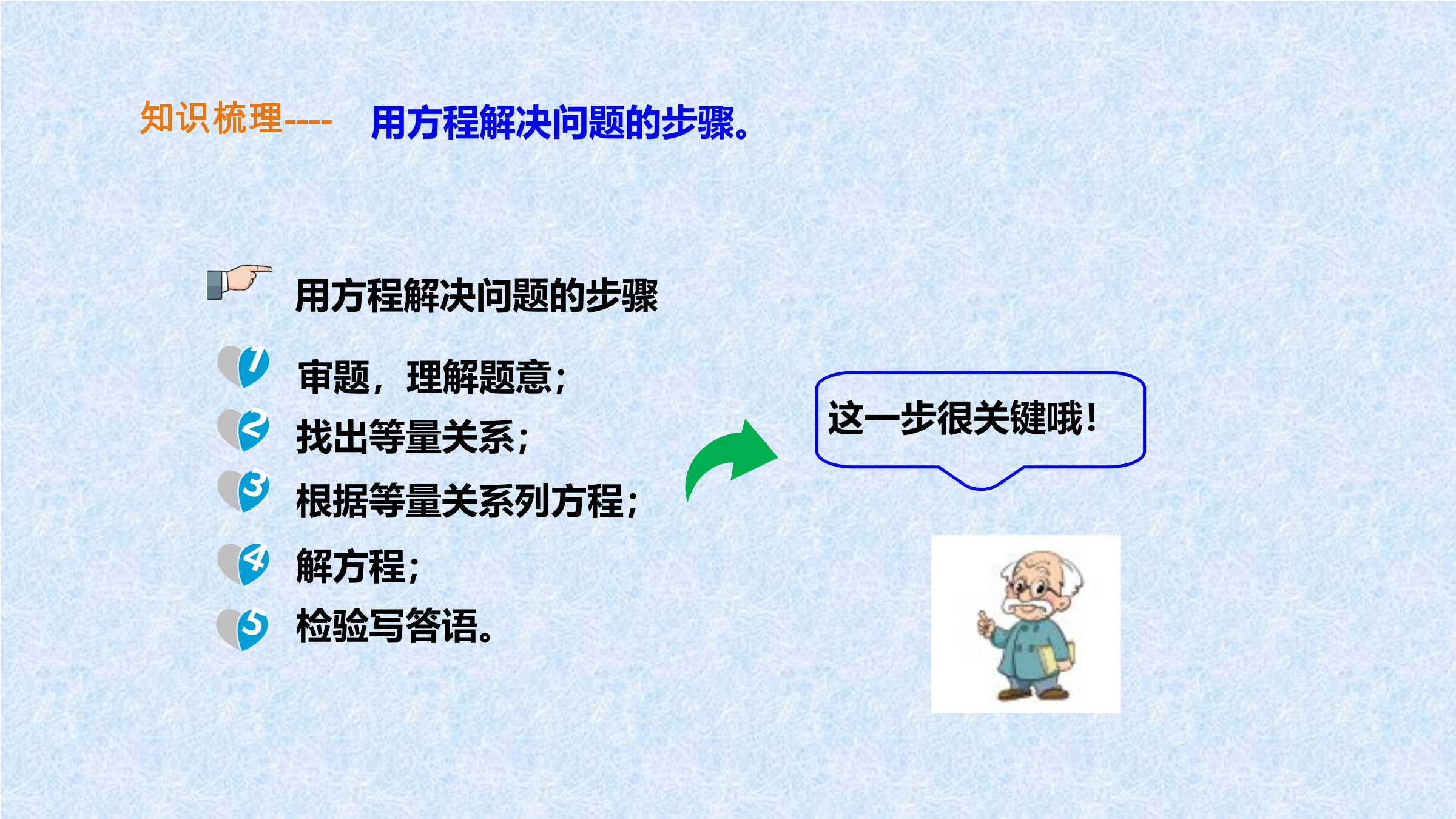 知识梳理----　用方程解决问题的步骤。

用方程解决问题的步骤

1 审题，理解题意；

2 找出等量关系；

3 根据等量关系列方程；

4 解方程；

5 检验写答语。

这一步很关键哦！